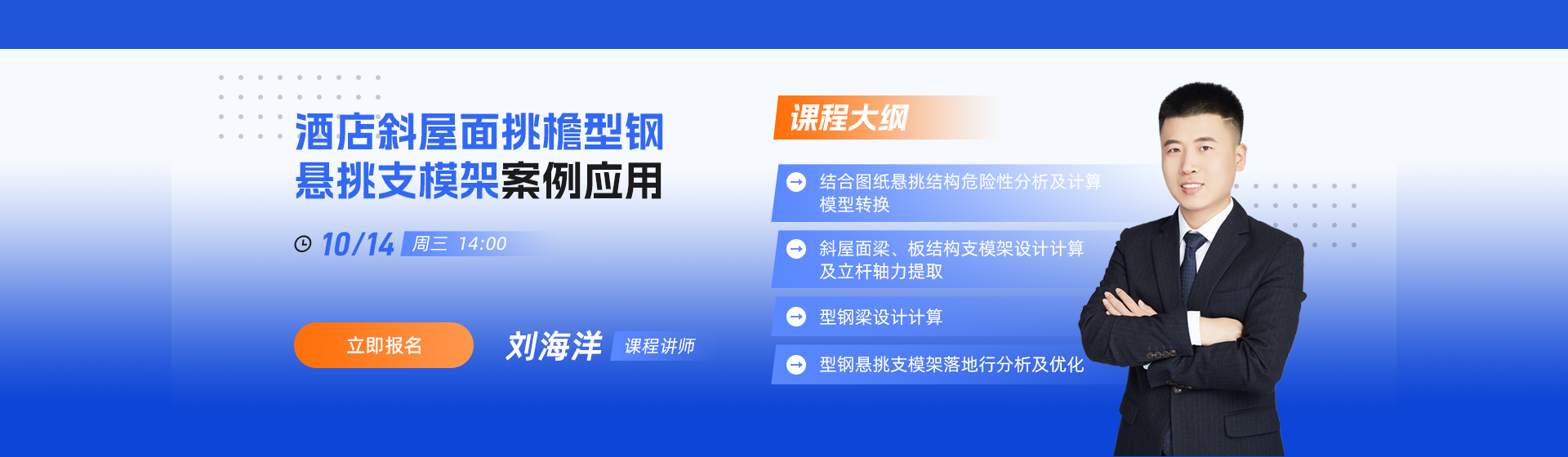 酒店斜屋面挑檐型钢
悬挑支模架案例应用

10/14 周三 14:00

立即报名

刘海洋 课程讲师

课程大纲

结合图纸悬挑结构危险性分析及计算模型转换

斜屋面梁、板结构支模架设计计算及立杆轴力提取

型钢梁设计计算

型钢悬挑支模架落地行分析及优化